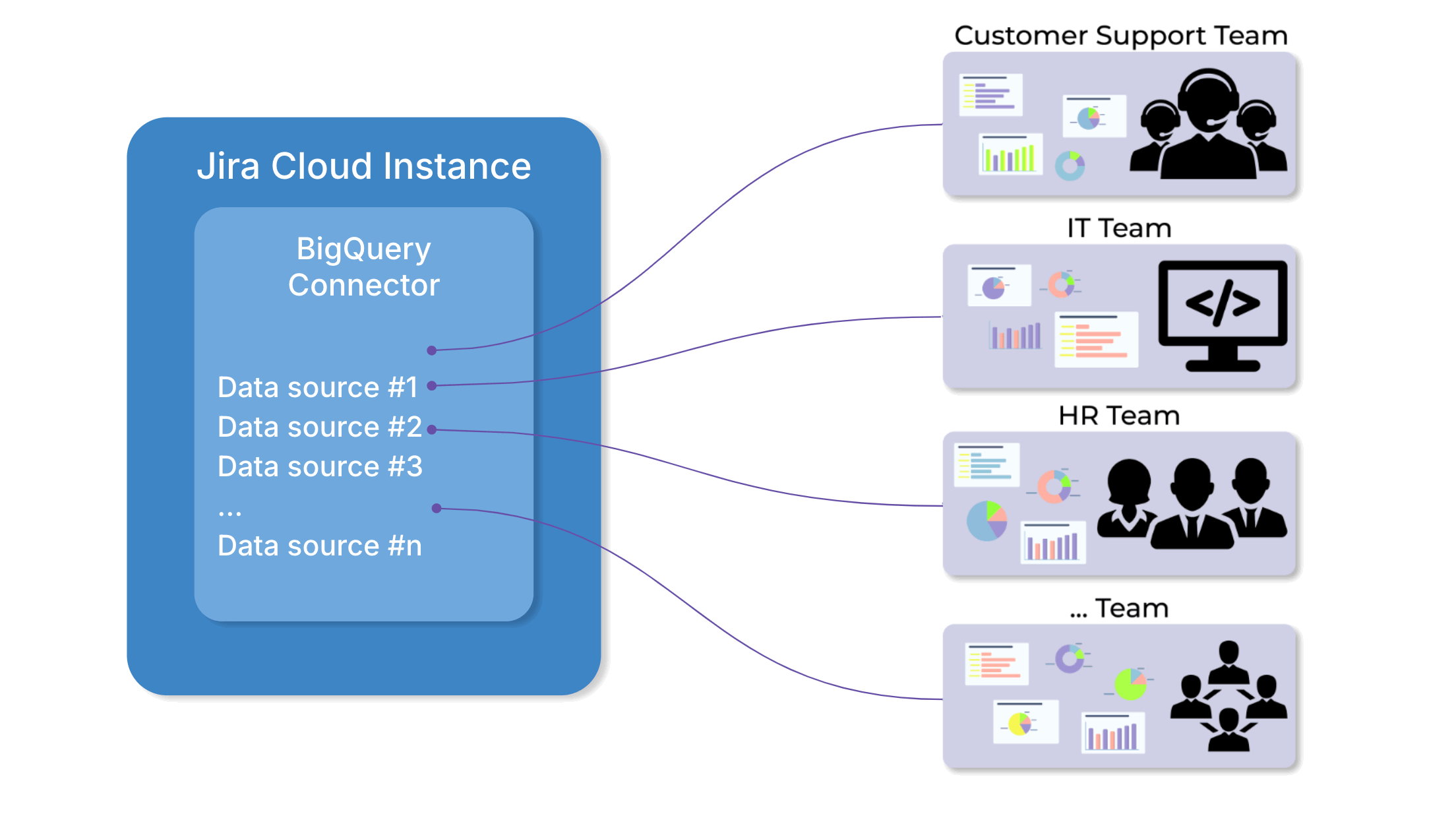 Jira Cloud Instance

BigQuery Connector

Data source #1
Data source #2
Data source #3
...
Data source #n

Customer Support Team

IT Team

</>

HR Team

... Team